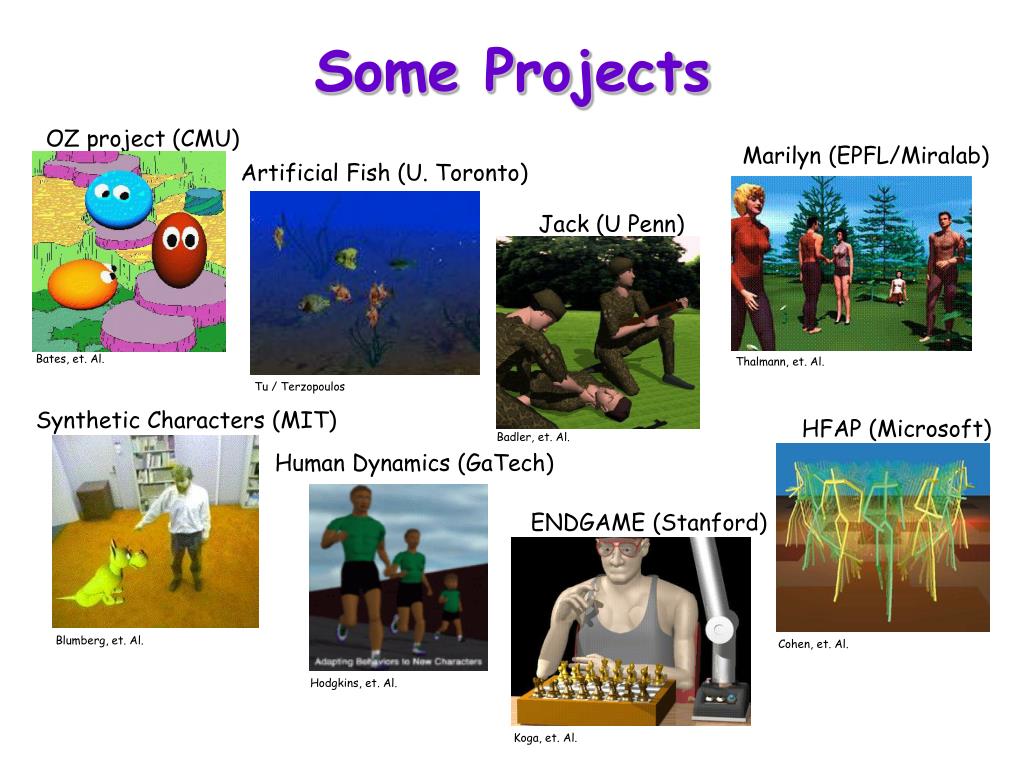 Some Projects

OZ project (CMU)

Bates, et. Al.

Artificial Fish (U. Toronto)

Tu / Terzopoulos

Jack (U Penn)

Badler, et. Al.

Marilyn (EPFL/Miralab)

Thalmann, et. Al.

Synthetic Characters (MIT)

Blumberg, et. Al.

Human Dynamics (GaTech)

Adapting Behaviors to New Characters

Hodgkins, et. Al.

ENDGAME (Stanford)

Koga, et. Al.

HFAP (Microsoft)

Cohen, et. Al.